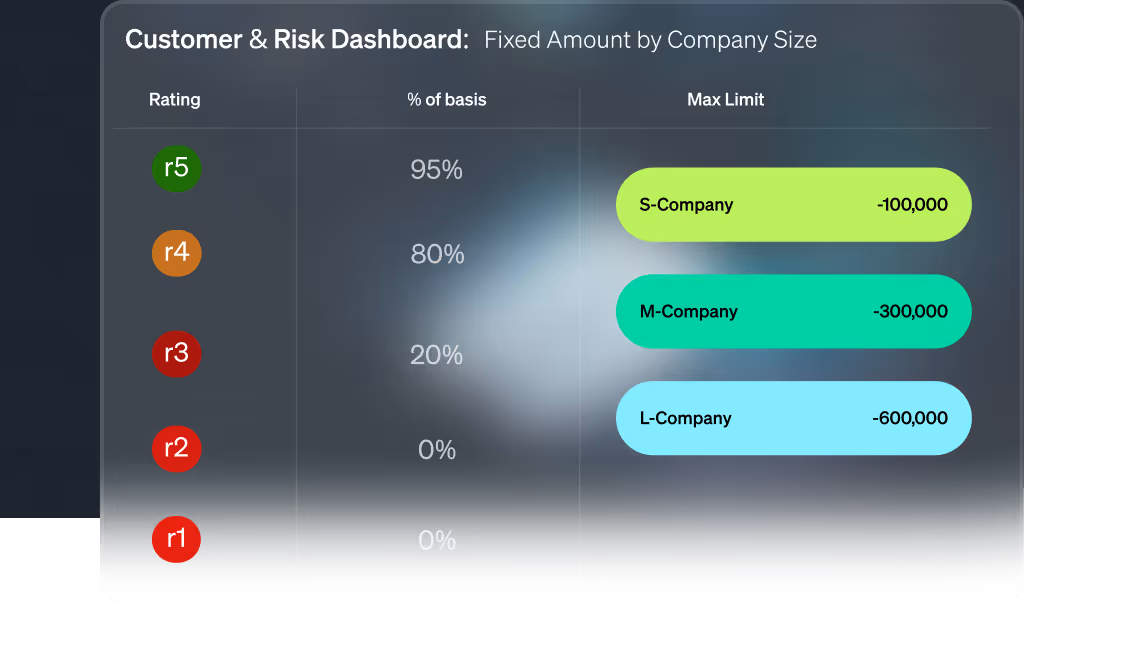 Customer & Risk Dashboard: Fixed Amount by Company Size

| Rating | % of basis | Max Limit |
|---|---|---|
| r5 | 95% | S-Company -100,000 |
| r4 | 80% | M-Company -300,000 |
| r3 | 20% | L-Company -600,000 |
| r2 | 0% | |
| r1 | 0% | |